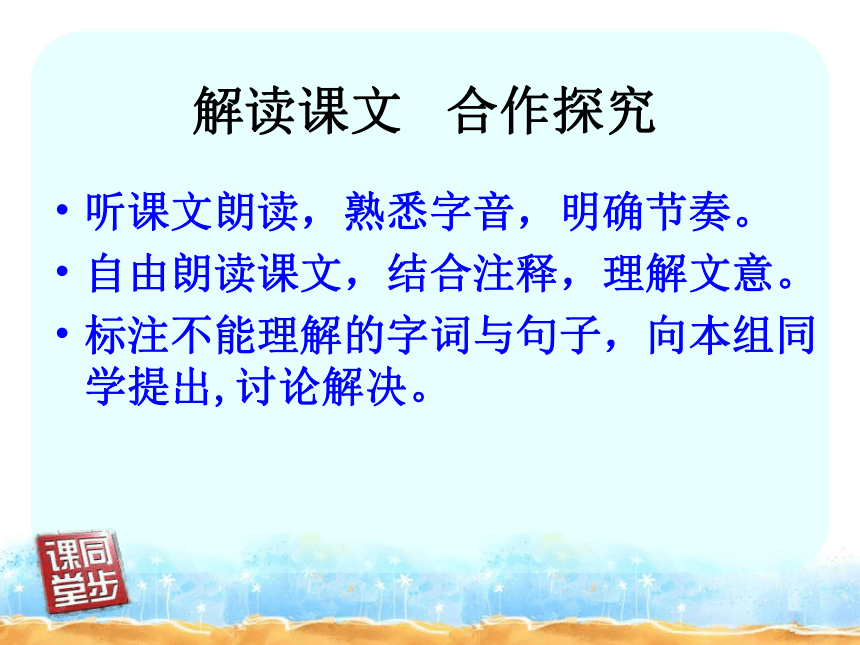 解读课文　合作探究

• 听课文朗读，熟悉字音，明确节奏。

• 自由朗读课文，结合注释，理解文意。

• 标注不能理解的字词与句子，向本组同学提出，讨论解决。

课同
堂步